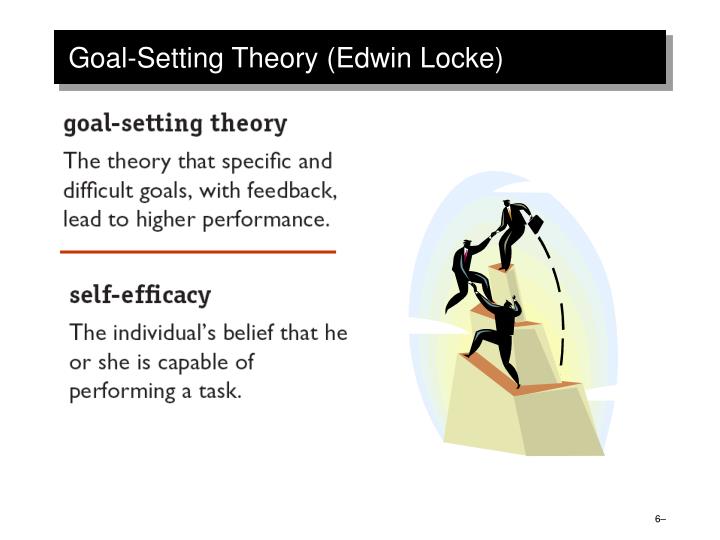 Goal-Setting Theory (Edwin Locke)

goal-setting theory

The theory that specific and difficult goals, with feedback, lead to higher performance.

self-efficacy

The individual's belief that he or she is capable of performing a task.

6–